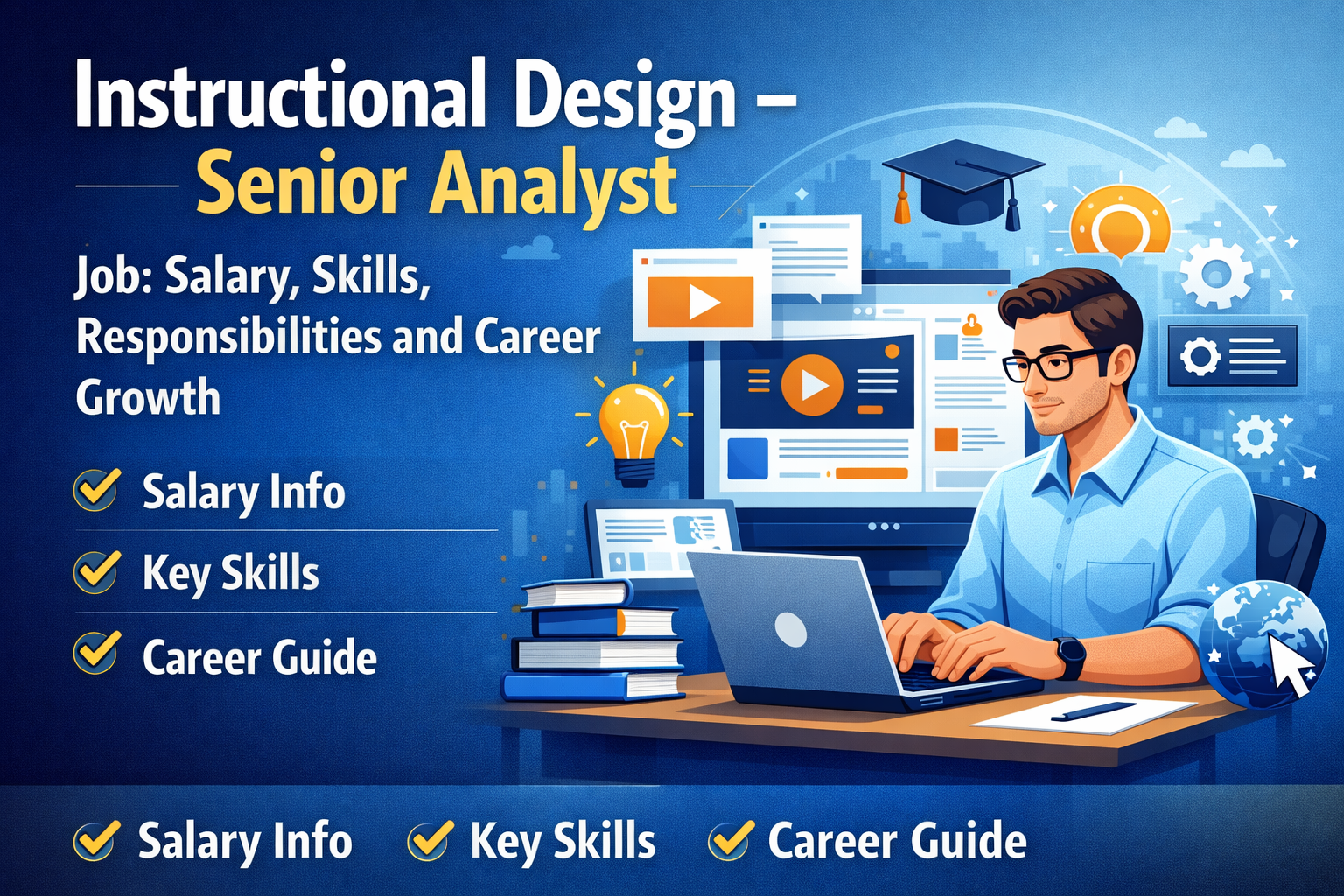 Instructional Design –
Senior Analyst

Job: Salary, Skills, Responsibilities and Career Growth

Salary Info

Key Skills

Career Guide

Salary Info Key Skills Career Guide